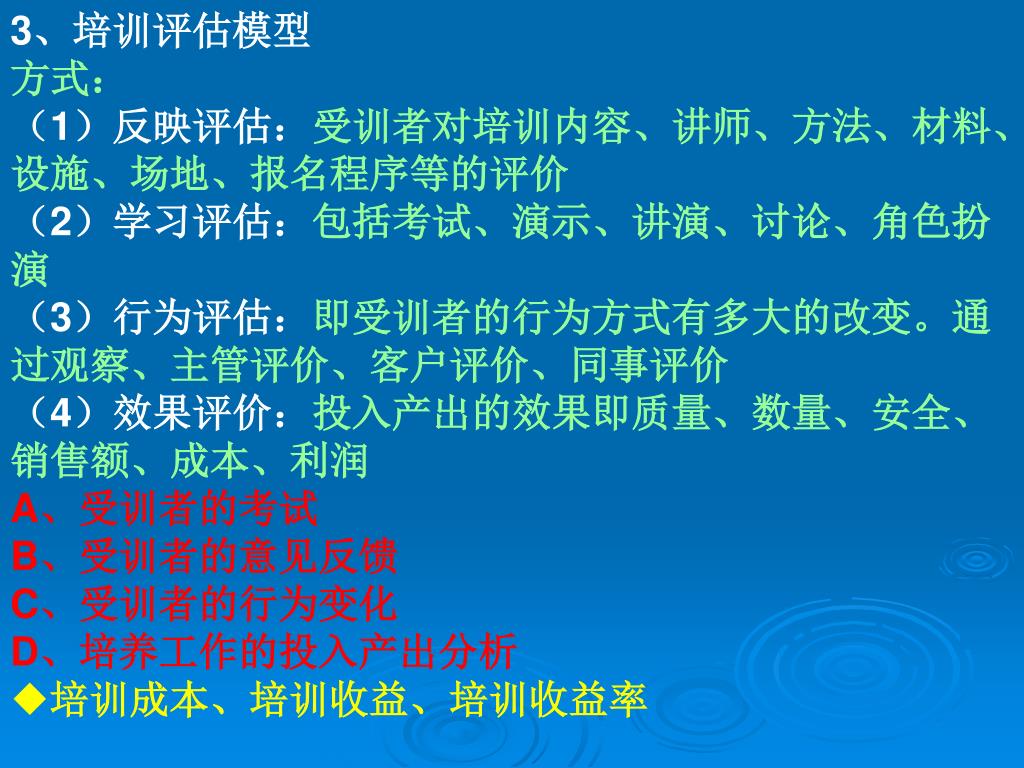 3、培训评估模型
方式：
（1）反映评估：受训者对培训内容、讲师、方法、材料、设施、场地、报名程序等的评价
（2）学习评估：包括考试、演示、讲演、讨论、角色扮演
（3）行为评估：即受训者的行为方式有多大的改变。通过观察、主管评价、客户评价、同事评价
（4）效果评价：投入产出的效果即质量、数量、安全、销售额、成本、利润
A、受训者的考试
B、受训者的意见反馈
C、受训者的行为变化
D、培养工作的投入产出分析
◆培训成本、培训收益、培训收益率